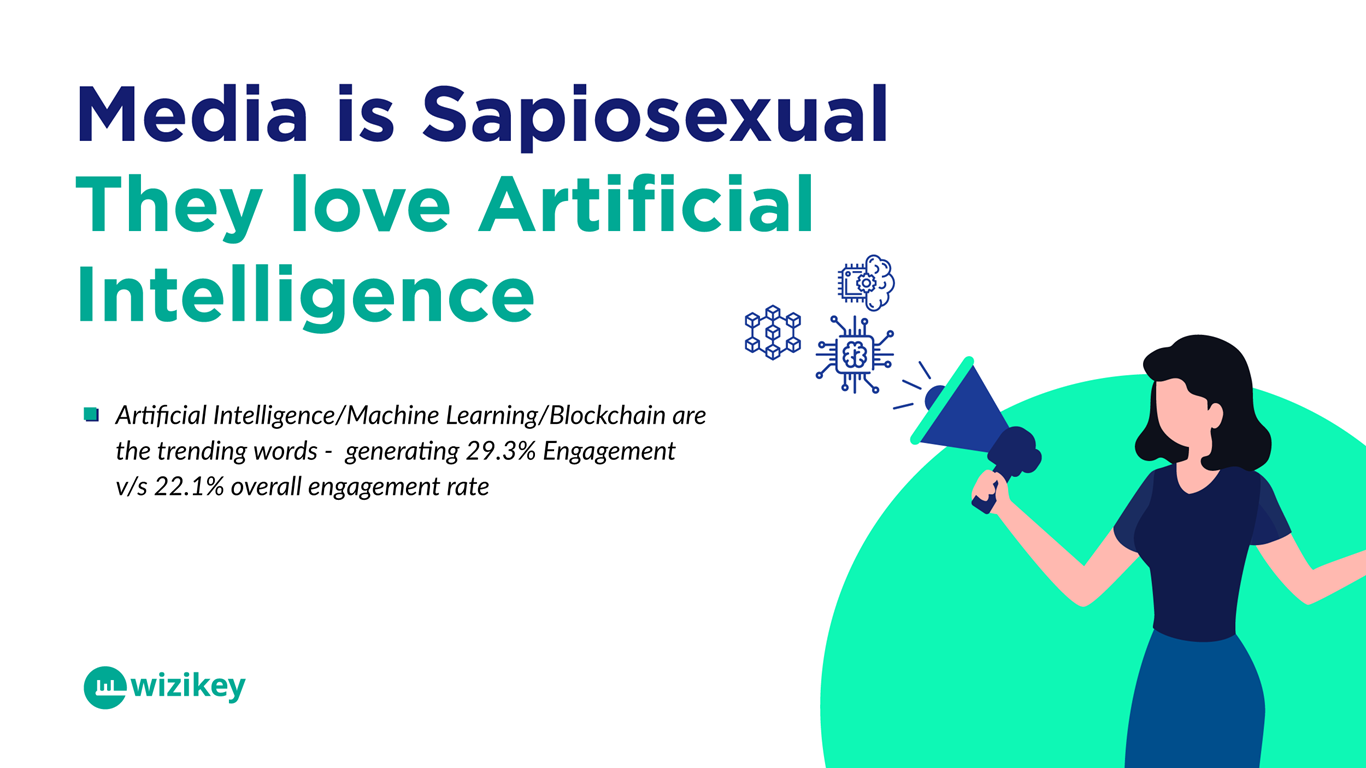 Media is Sapiosexual
They love Artificial Intelligence

Artificial Intelligence/Machine Learning/Blockchain are the trending words - generating 29.3% Engagement v/s 22.1% overall engagement rate

wizikey